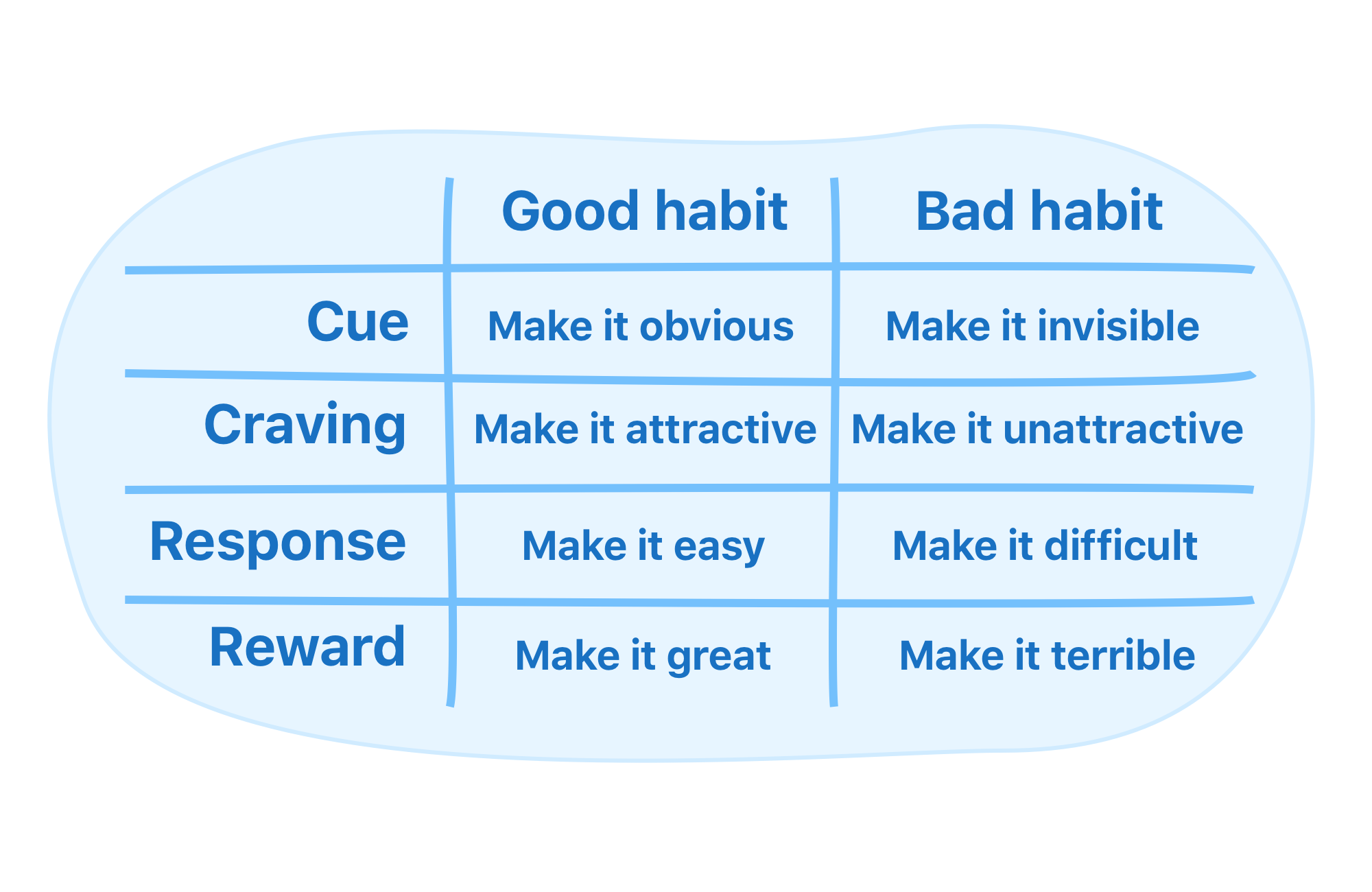 | | Good habit | Bad habit |
|---|---|---|
| Cue | Make it obvious | Make it invisible |
| Craving | Make it attractive | Make it unattractive |
| Response | Make it easy | Make it difficult |
| Reward | Make it great | Make it terrible |